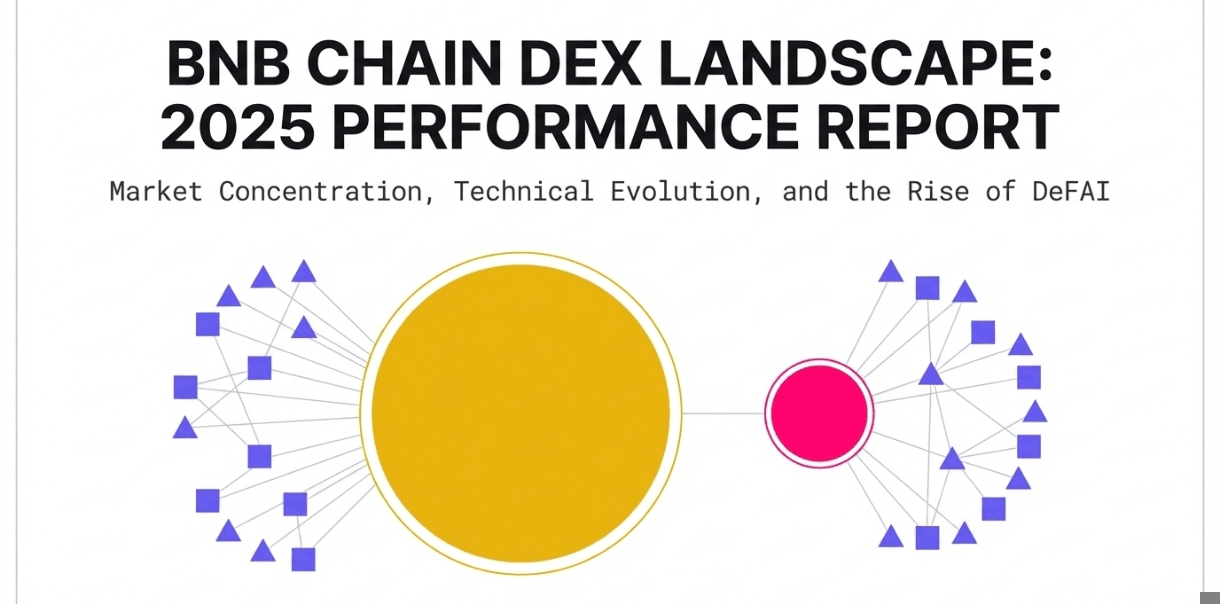 BNB CHAIN DEX LANDSCAPE: 2025 PERFORMANCE REPORT

Market Concentration, Technical Evolution, and the Rise of DeFAI